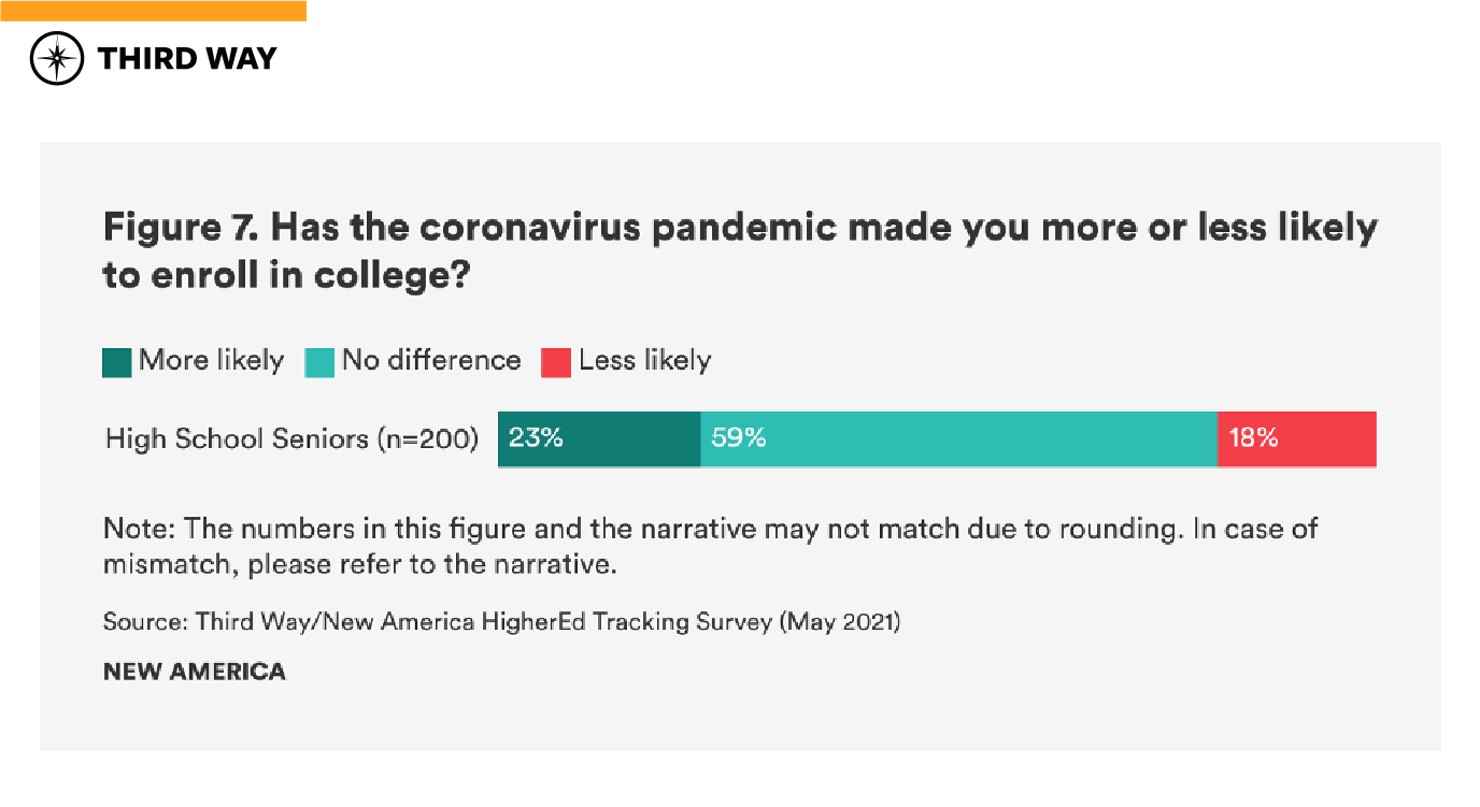 THIRD WAY

Figure 7. Has the coronavirus pandemic made you more or less likely to enroll in college?

More likely No difference Less likely

High School Seniors (n=200) 23% 59% 18%

Note: The numbers in this figure and the narrative may not match due to rounding. In case of mismatch, please refer to the narrative.

Source: Third Way/New America HigherEd Tracking Survey (May 2021)

NEW AMERICA